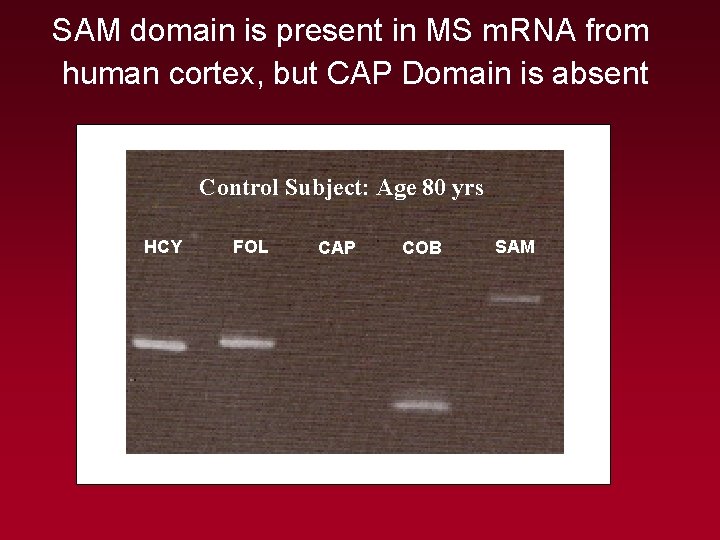 SAM domain is present in MS mRNA from human cortex, but CAP Domain is absent

Control Subject: Age 80 yrs

HCY FOL CAP COB SAM